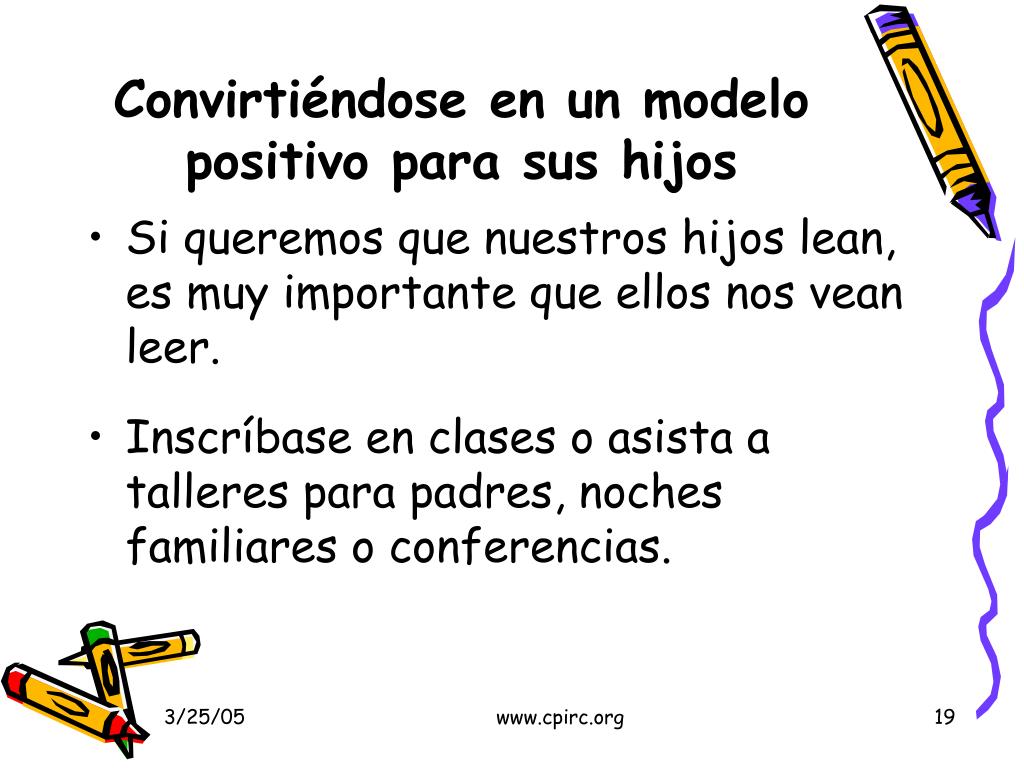 Convirtiéndose en un modelo positivo para sus hijos

• Si queremos que nuestros hijos lean, es muy importante que ellos nos vean leer.

• Inscríbase en clases o asista a talleres para padres, noches familiares o conferencias.

3/25/05

www.cpirc.org

19